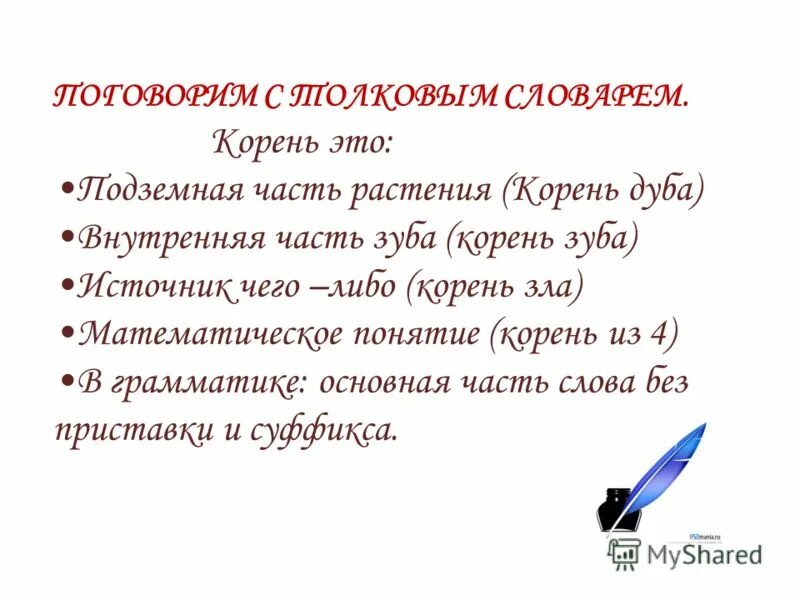 ПОГОВОРИМ С ТОЛКОВЫМ СЛОВАРЕМ.
Корень это:
•Подземная часть растения (Корень дуба)
•Внутренняя часть зуба (корень зуба)
•Источник чего –либо (корень зла)
•Математическое понятие (корень из 4)
•В грамматике: основная часть слова без приставки и суффикса.

PSDmania.ru
MyShared